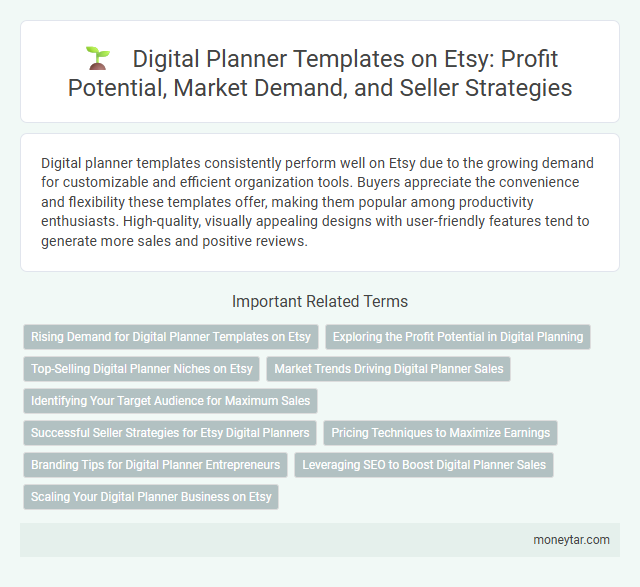 Digital Planner Templates on Etsy: Profit Potential, Market Demand, and Seller Strategies

Digital planner templates consistently perform well on Etsy due to the growing demand for customizable and efficient organization tools. Buyers appreciate the convenience and flexibility these templates offer, making them popular among productivity enthusiasts. High-quality, visually appealing designs with user-friendly features tend to generate more sales and positive reviews.

Important Related Terms

Rising Demand for Digital Planner Templates on Etsy

Exploring the Profit Potential in Digital Planning

Top-Selling Digital Planner Niches on Etsy

Market Trends Driving Digital Planner Sales

Identifying Your Target Audience for Maximum Sales

Successful Seller Strategies for Etsy Digital Planners

Pricing Techniques to Maximize Earnings

Branding Tips for Digital Planner Entrepreneurs

Leveraging SEO to Boost Digital Planner Sales

Scaling Your Digital Planner Business on Etsy

moneytar.com